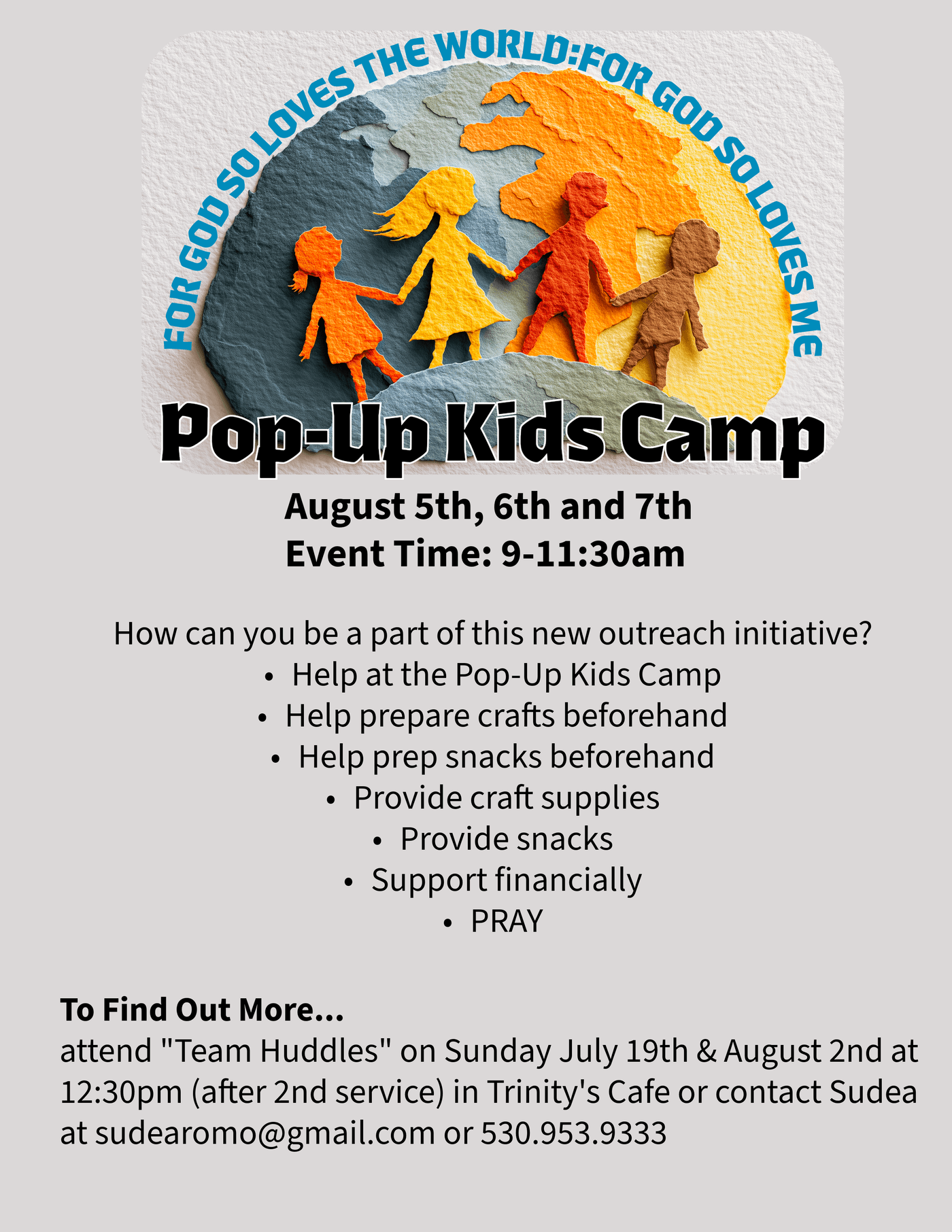 FOR GOD SO LOVES THE WORLD:FOR GOD SO LOVES ME

Pop-Up Kids Camp

August 5th, 6th and 7th
Event Time: 9-11:30am

How can you be a part of this new outreach initiative?
• Help at the Pop-Up Kids Camp
• Help prepare crafts beforehand
• Help prep snacks beforehand
• Provide craft supplies
• Provide snacks
• Support financially
• PRAY

To Find Out More...
attend "Team Huddles" on Sunday July 19th & August 2nd at 12:30pm (after 2nd service) in Trinity's Cafe or contact Sudea at sudearomo@gmail.com or 530.953.9333